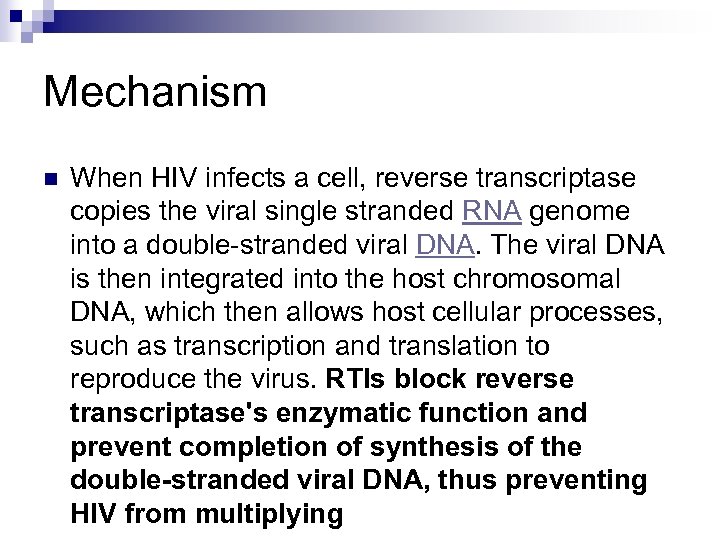 Mechanism

When HIV infects a cell, reverse transcriptase copies the viral single stranded RNA genome into a double-stranded viral DNA. The viral DNA is then integrated into the host chromosomal DNA, which then allows host cellular processes, such as transcription and translation to reproduce the virus. RTIs block reverse transcriptase's enzymatic function and prevent completion of synthesis of the double-stranded viral DNA, thus preventing HIV from multiplying